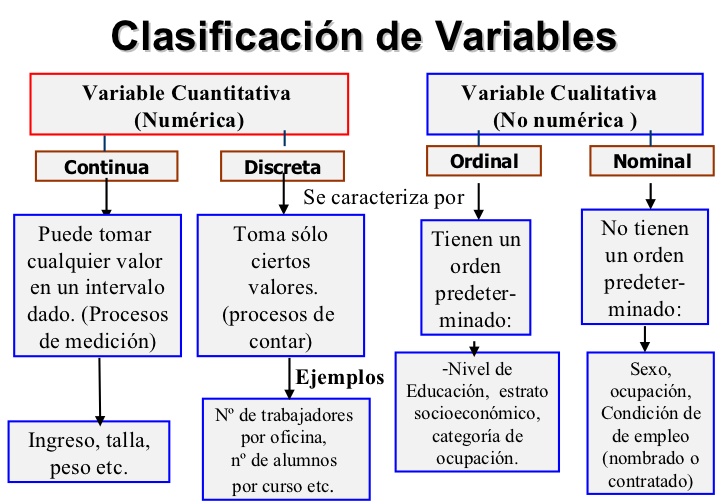 Clasificación de Variables

Variable Cuantitativa (Numérica)

Variable Cualitativa (No numérica )

Continua

Discreta

Ordinal

Nominal

Se caracteriza por

Puede tomar cualquier valor en un intervalo dado. (Procesos de medición)

Toma sólo ciertos valores. (procesos de contar)

Tienen un orden predeterminado:

No tienen un orden predeterminado:

Ejemplos

Ingreso, talla, peso etc.

Nº de trabajadores por oficina, nº de alumnos por curso etc.

-Nivel de Educación, estrato socioeconómico, categoría de ocupación.

Sexo, ocupación, Condición de de empleo (nombrado o contratado)